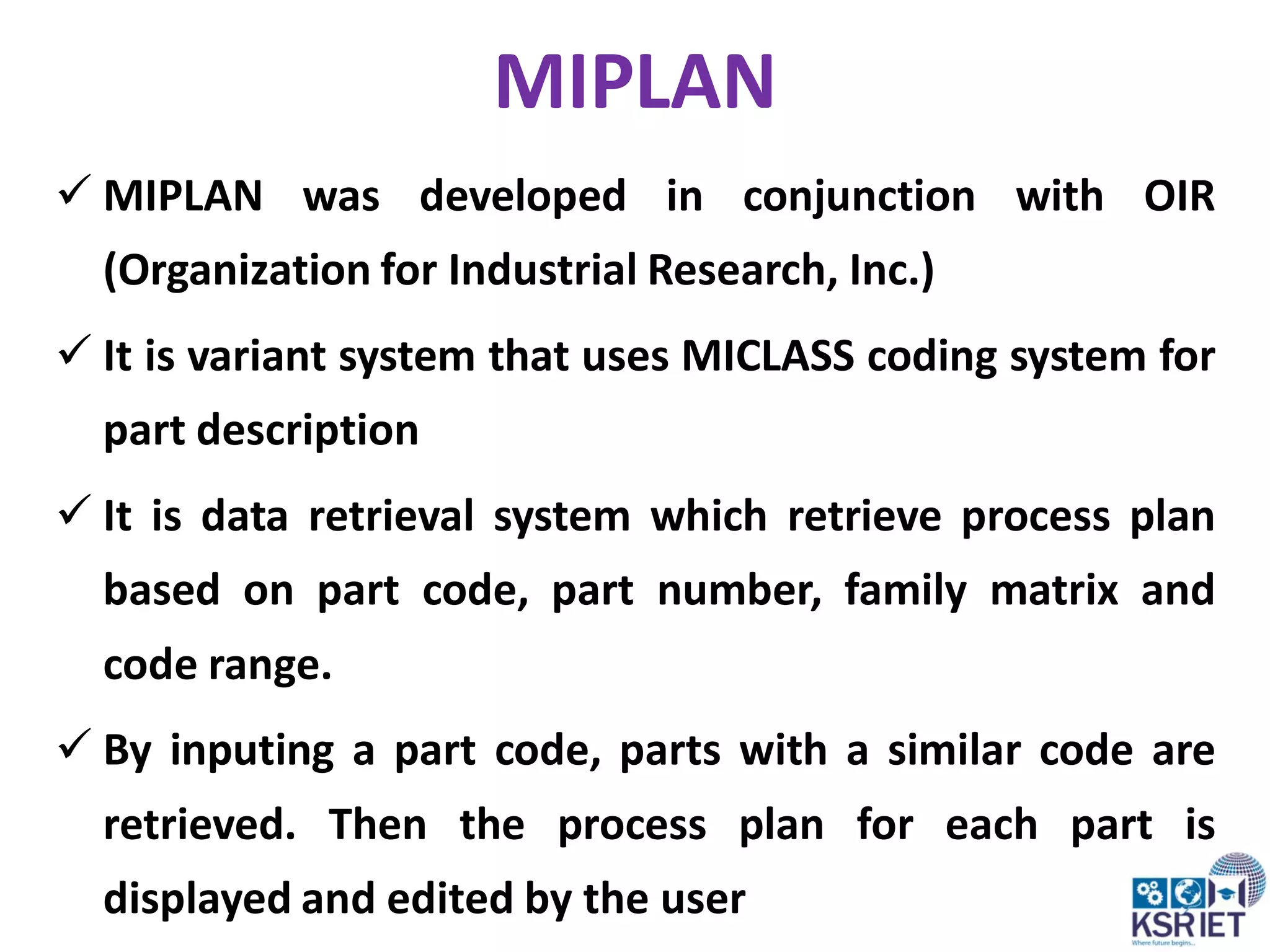 MIPLAN

✓ MIPLAN was developed in conjunction with OIR (Organization for Industrial Research, Inc.)

✓ It is variant system that uses MICLASS coding system for part description

✓ It is data retrieval system which retrieve process plan based on part code, part number, family matrix and code range.

✓ By inputing a part code, parts with a similar code are retrieved. Then the process plan for each part is displayed and edited by the user

KSRIET
Where future begins...